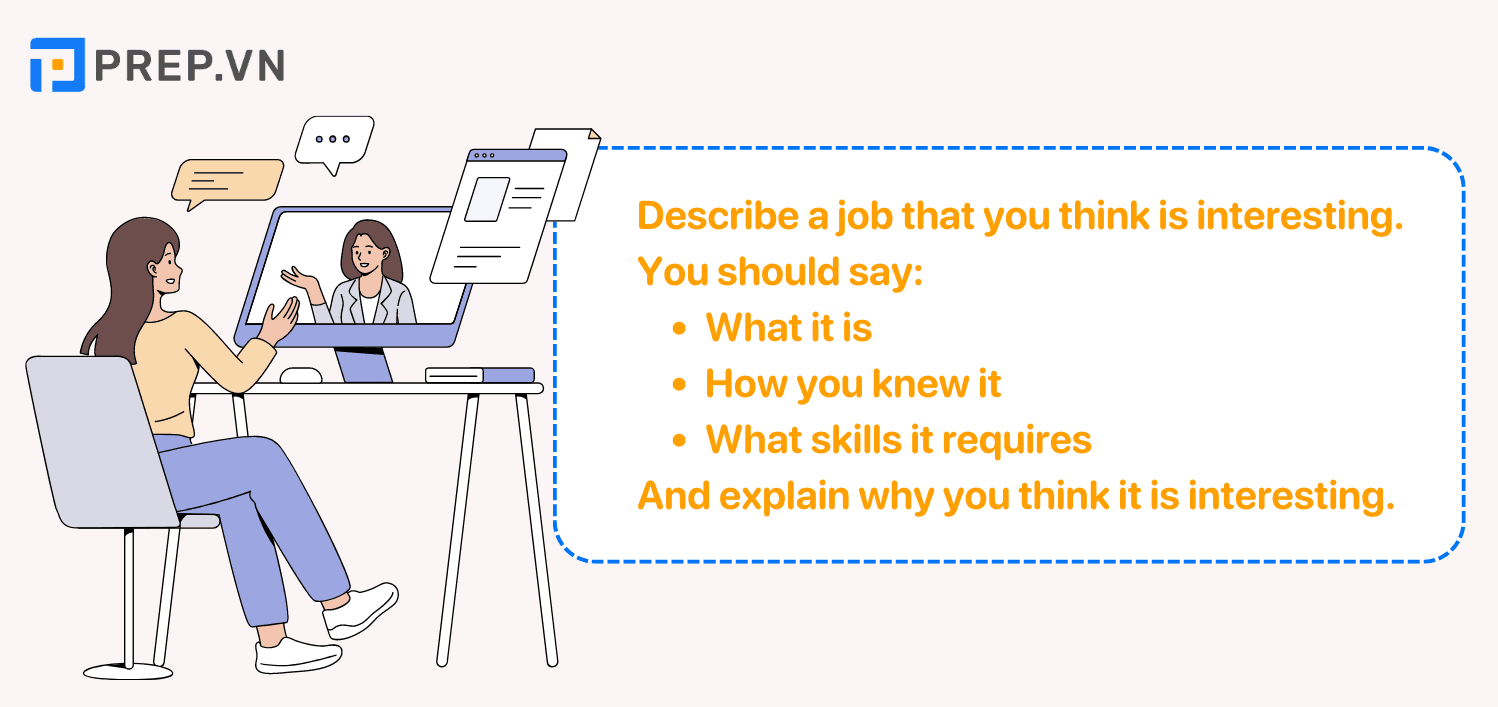 PREP.VN

Describe a job that you think is interesting.
You should say:
- What it is
- How you knew it
- What skills it requires
And explain why you think it is interesting.